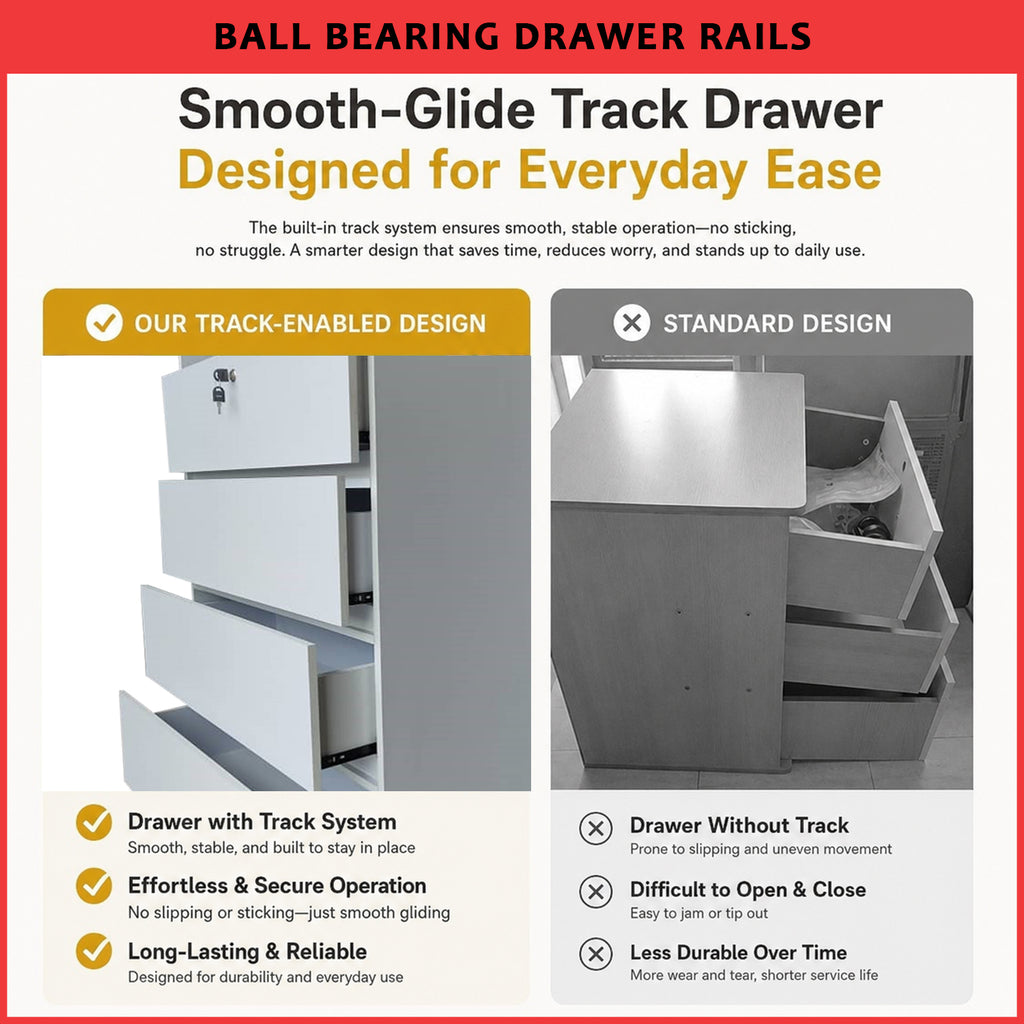 BALL BEARING DRAWER RAILS

Smooth-Glide Track Drawer
Designed for Everyday Ease

The built-in track system ensures smooth, stable operation—no sticking, no struggle. A smarter design that saves time, reduces worry, and stands up to daily use.

OUR TRACK-ENABLED DESIGN

Drawer with Track System
Smooth, stable, and built to stay in place

Effortless & Secure Operation
No slipping or sticking—just smooth gliding

Long-Lasting & Reliable
Designed for durability and everyday use

STANDARD DESIGN

Drawer Without Track
Prone to slipping and uneven movement

Difficult to Open & Close
Easy to jam or tip out

Less Durable Over Time
More wear and tear, shorter service life